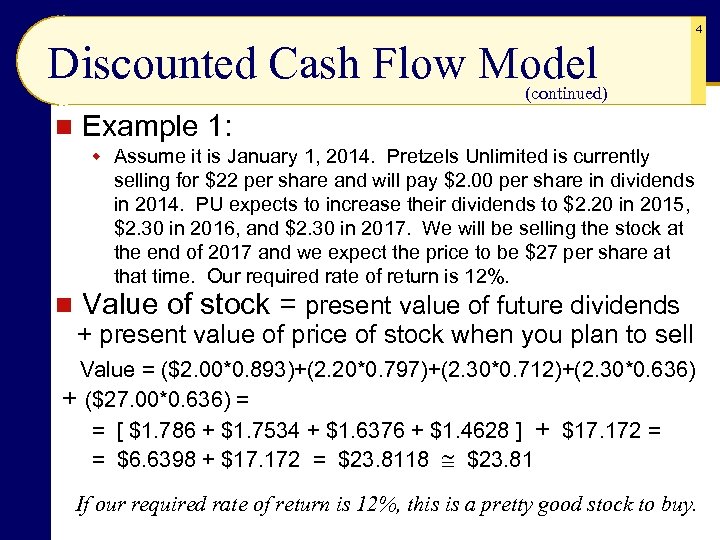 4

Discounted Cash Flow Model
(continued)

Example 1:

Assume it is January 1, 2014. Pretzels Unlimited is currently selling for \$22 per share and will pay \$2.00 per share in dividends in 2014. PU expects to increase their dividends to \$2.20 in 2015, \$2.30 in 2016, and \$2.30 in 2017. We will be selling the stock at the end of 2017 and we expect the price to be \$27 per share at that time. Our required rate of return is 12%.

Value of stock = present value of future dividends + present value of price of stock when you plan to sell

Value = (\$2.00*0.893)+(2.20*0.797)+(2.30*0.712)+(2.30*0.636) + (\$27.00*0.636) =

= [ \$1.786 + \$1.7534 + \$1.6376 + \$1.4628 ] + \$17.172 =

= \$6.6398 + \$17.172 = \$23.8118 $\cong$ \$23.81

If our required rate of return is 12%, this is a pretty good stock to buy.